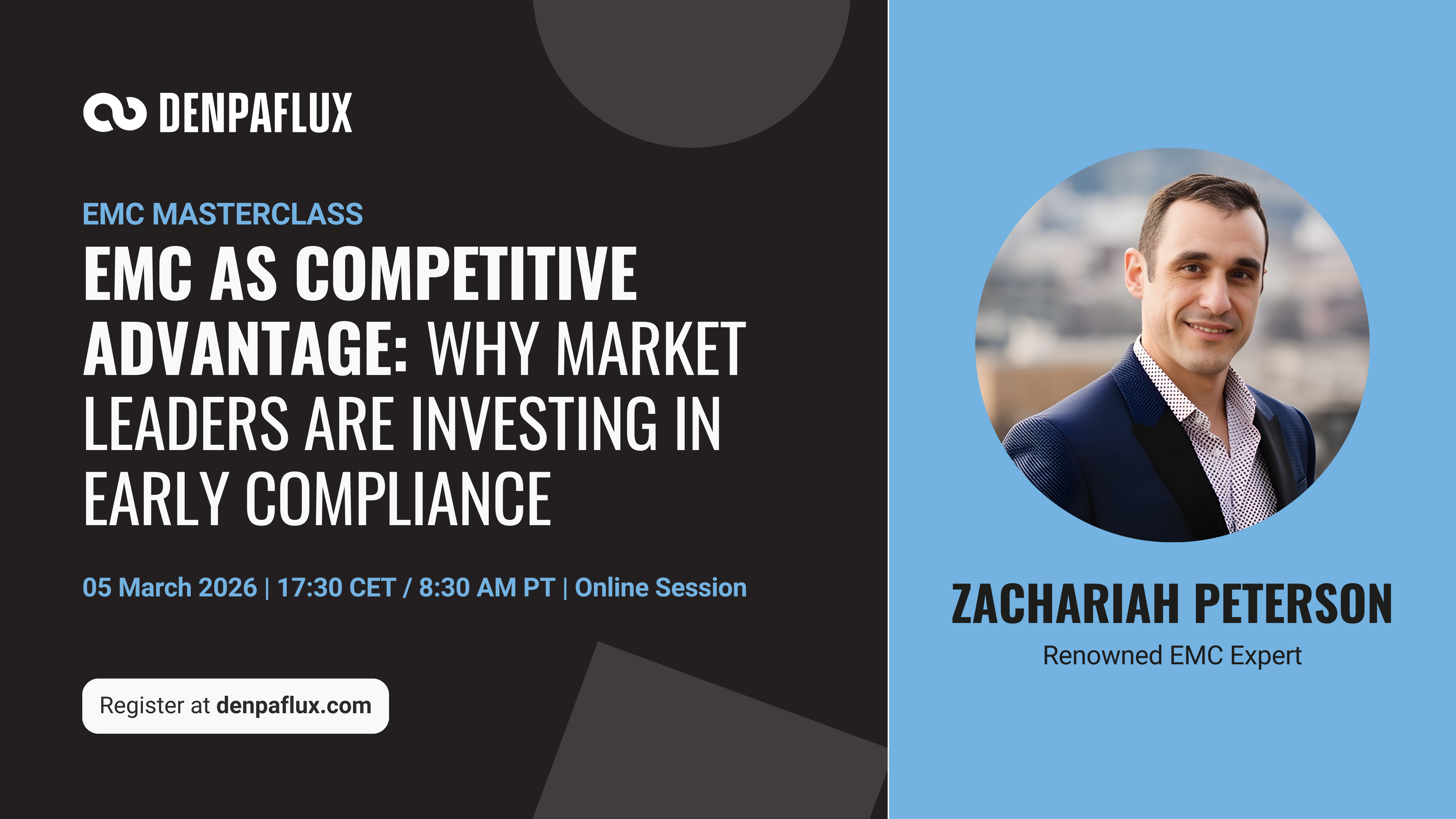 DENPAFLUX

EMC MASTERCLASS

EMC AS COMPETITIVE ADVANTAGE: WHY MARKET LEADERS ARE INVESTING IN EARLY COMPLIANCE

05 March 2026 | 17:30 CET / 8:30 AM PT | Online Session

Register at denpaflux.com

ZACHARIAH PETERSON

Renowned EMC Expert